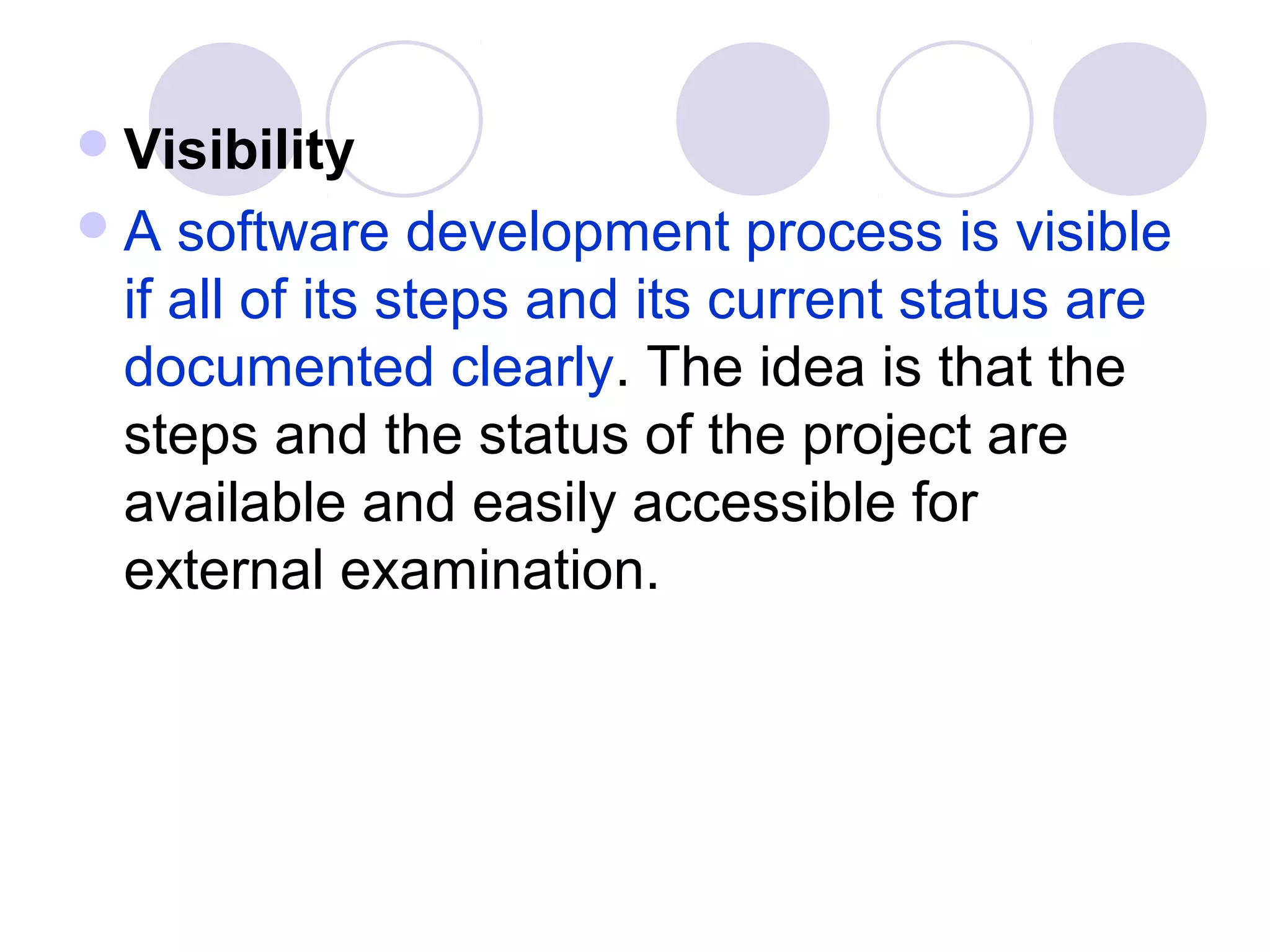 Visibility

A software development process is visible if all of its steps and its current status are documented clearly. The idea is that the steps and the status of the project are available and easily accessible for external examination.